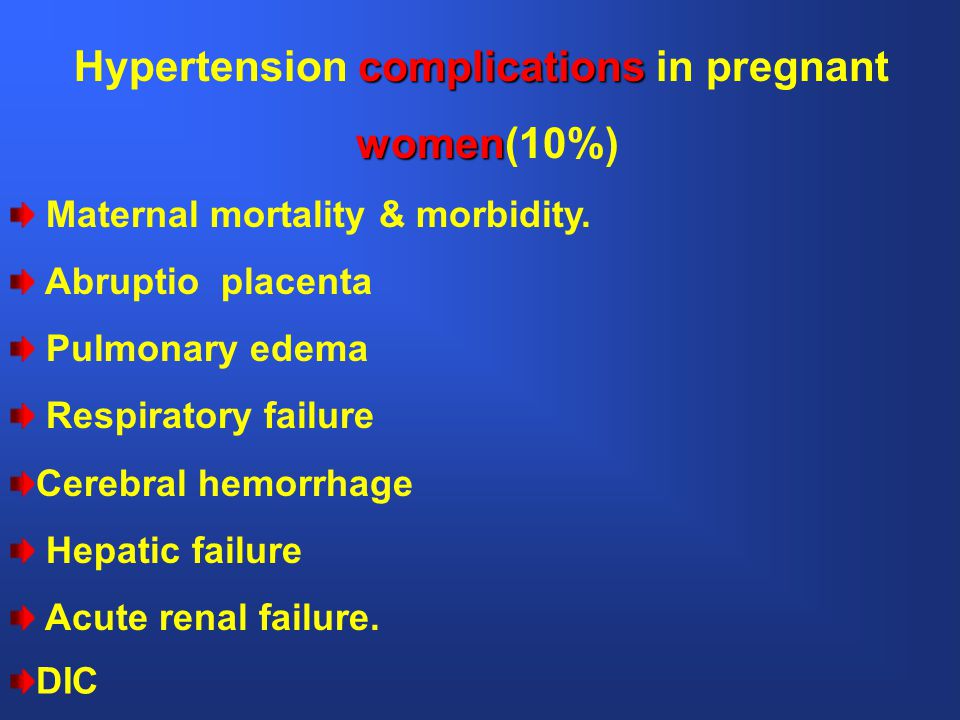 Hypertension complications in pregnant women(10%)

Maternal mortality & morbidity.

Abruptio placenta

Pulmonary edema

Respiratory failure

Cerebral hemorrhage

Hepatic failure

Acute renal failure.

DIC